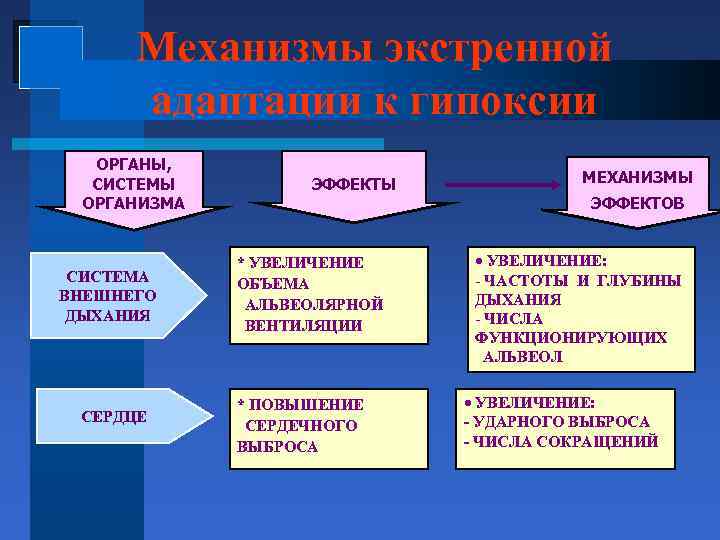 Механизмы экстренной адаптации к гипоксии

ОРГАНЫ, СИСТЕМЫ ОРГАНИЗМА

ЭФФЕКТЫ

МЕХАНИЗМЫ ЭФФЕКТОВ

СИСТЕМА ВНЕШНЕГО ДЫХАНИЯ

* УВЕЛИЧЕНИЕ ОБЪЕМА АЛЬВЕОЛЯРНОЙ ВЕНТИЛЯЦИИ

• УВЕЛИЧЕНИЕ:
- ЧАСТОТЫ И ГЛУБИНЫ ДЫХАНИЯ
- ЧИСЛА ФУНКЦИОНИРУЮЩИХ АЛЬВЕОЛ

СЕРДЦЕ

* ПОВЫШЕНИЕ СЕРДЕЧНОГО ВЫБРОСА

• УВЕЛИЧЕНИЕ:
- УДАРНОГО ВЫБРОСА
- ЧИСЛА СОКРАЩЕНИЙ